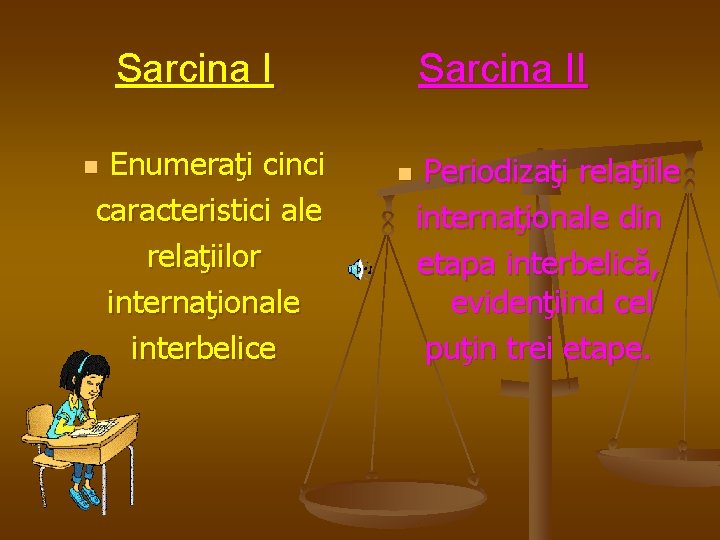 Sarcina I

Enumeraţi cinci caracteristici ale relaţiilor internaţionale interbelice

Sarcina II

Periodizaţi relaţiile internaţionale din etapa interbelică, evidenţiind cel puţin trei etape.